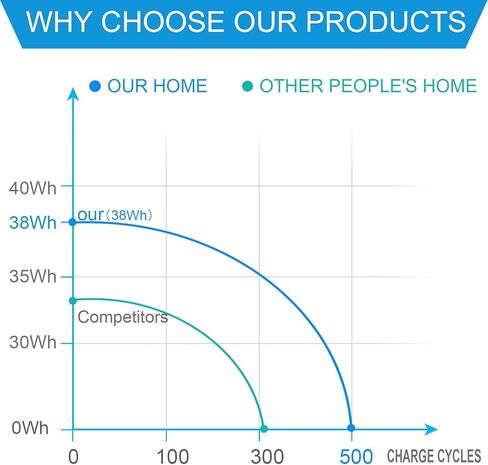 WHY CHOOSE OUR PRODUCTS

OUR HOME
OTHER PEOPLE'S HOME

40Wh
38Wh
35Wh
30Wh
0Wh

our（38Wh）
Competitors

0
100
300
500
CHARGE CYCLES